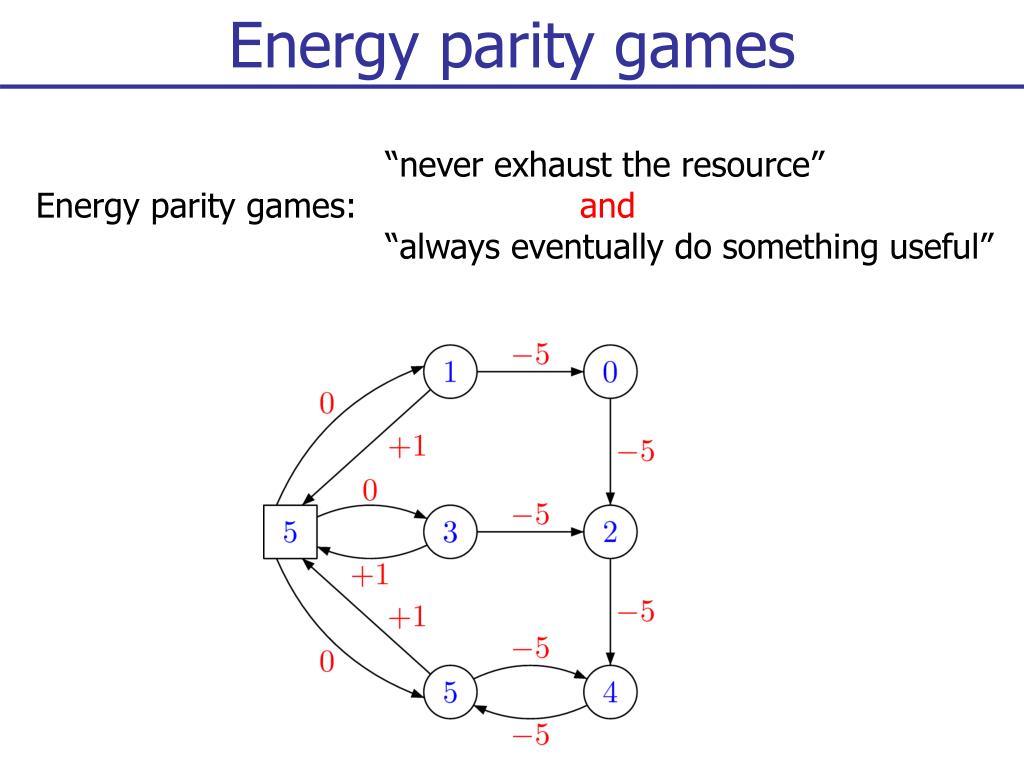 Energy parity games

Energy parity games: “never exhaust the resource” and “always eventually do something useful”

1
$-5$
0
0
$+1$
$-5$
0
5
3
$-5$
2
$+1$
$+1$
$-5$
0
$-5$
5
4
$-5$